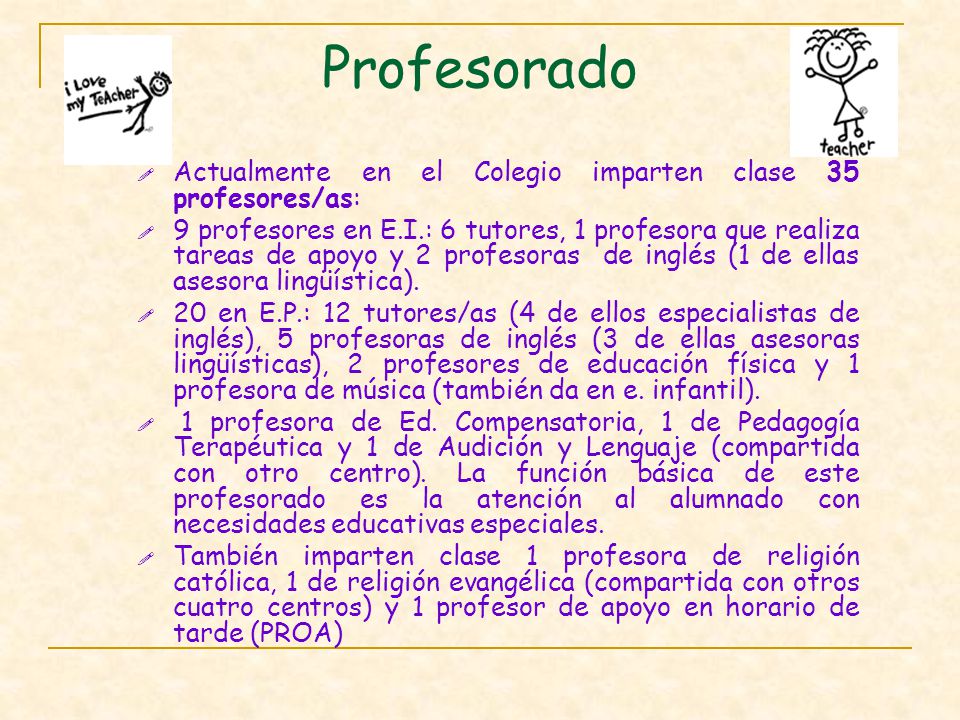 i Love my TeAcher

Profesorado

teacher

Actualmente en el Colegio imparten clase 35 profesores/as:

9 profesores en E.I.: 6 tutores, 1 profesora que realiza tareas de apoyo y 2 profesoras de inglés (1 de ellas asesora lingüística).

20 en E.P.: 12 tutores/as (4 de ellos especialistas de inglés), 5 profesoras de inglés (3 de ellas asesoras lingüísticas), 2 profesores de educación física y 1 profesora de música (también da en e. infantil).

1 profesora de Ed. Compensatoria, 1 de Pedagogía Terapéutica y 1 de Audición y Lenguaje (compartida con otro centro). La función básica de este profesorado es la atención al alumnado con necesidades educativas especiales.

También imparten clase 1 profesora de religión católica, 1 de religión evangélica (compartida con otros cuatro centros) y 1 profesor de apoyo en horario de tarde (PROA)